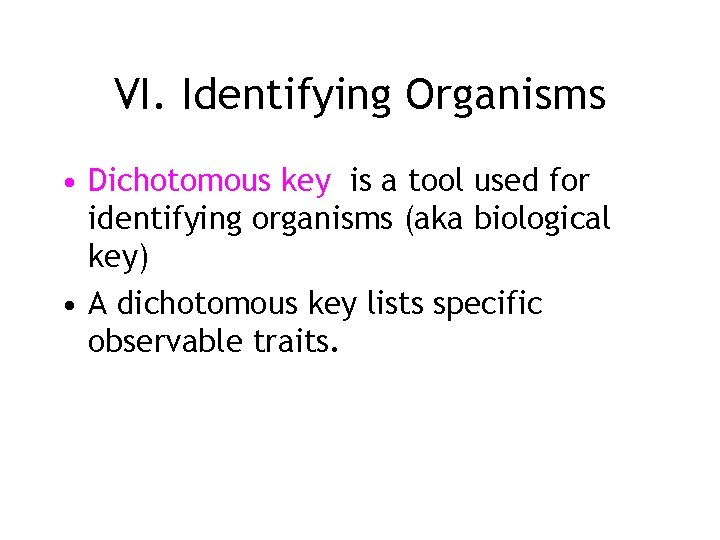 VI. Identifying Organisms

• Dichotomous key is a tool used for identifying organisms (aka biological key)

• A dichotomous key lists specific observable traits.